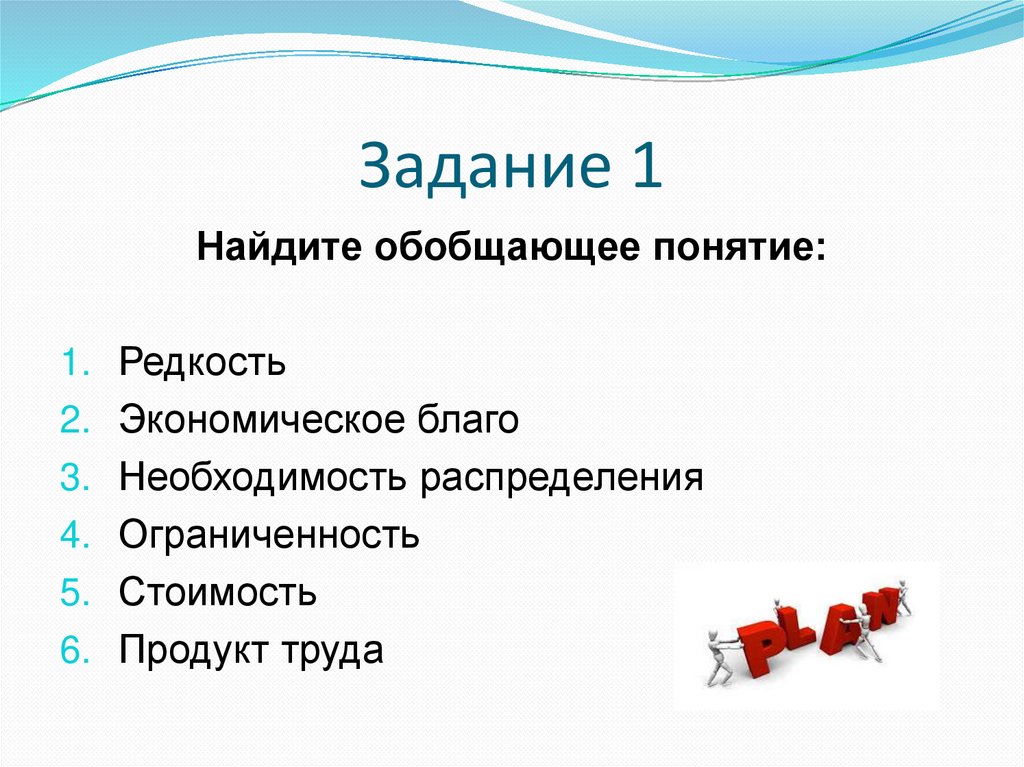 Задание 1

Найдите обобщающее понятие:

1. Редкость
2. Экономическое благо
3. Необходимость распределения
4. Ограниченность
5. Стоимость
6. Продукт труда

PLAN